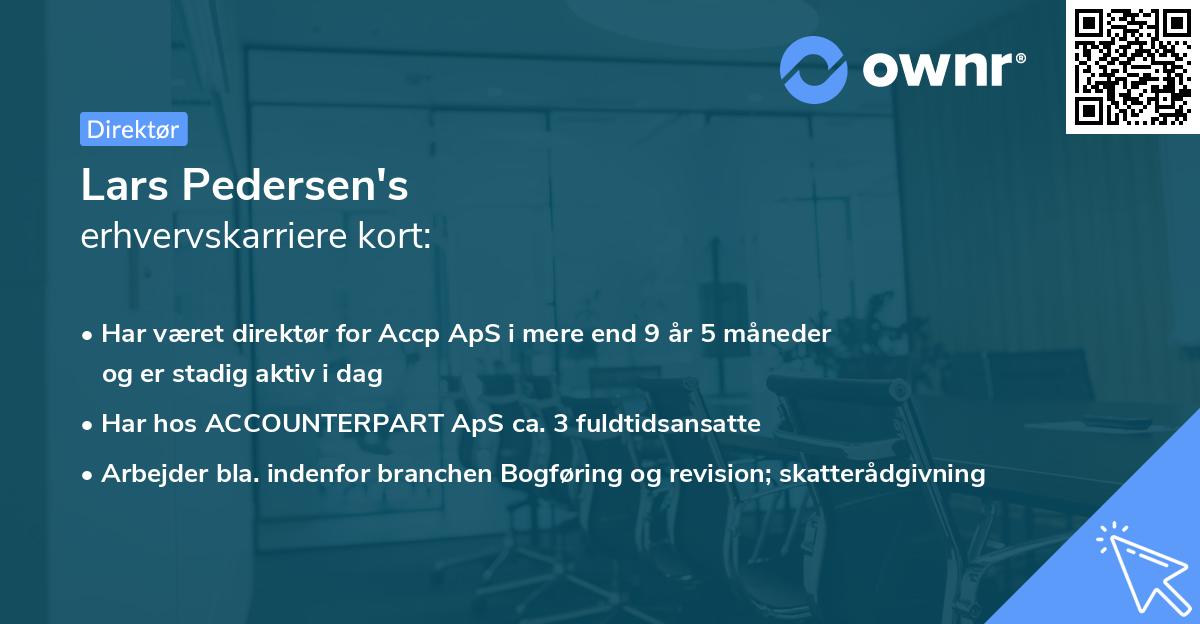 ownr®

Direktør

Lars Pedersen's
erhvervskarriere kort:

• Har været direktør for Accp ApS i mere end 9 år 5 måneder og er stadig aktiv i dag
• Har hos ACCOUNTERPART ApS ca. 3 fuldtidsansatte
• Arbejder bla. indenfor branchen Bogføring og revision; skatterådgivning